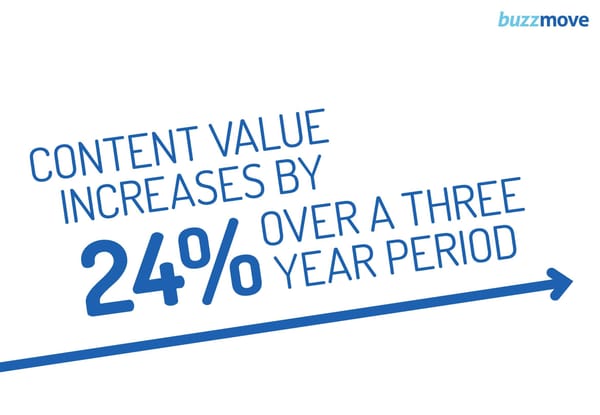 buzzmove

CONTENT VALUE INCREASES BY 24% OVER A THREE YEAR PERIOD